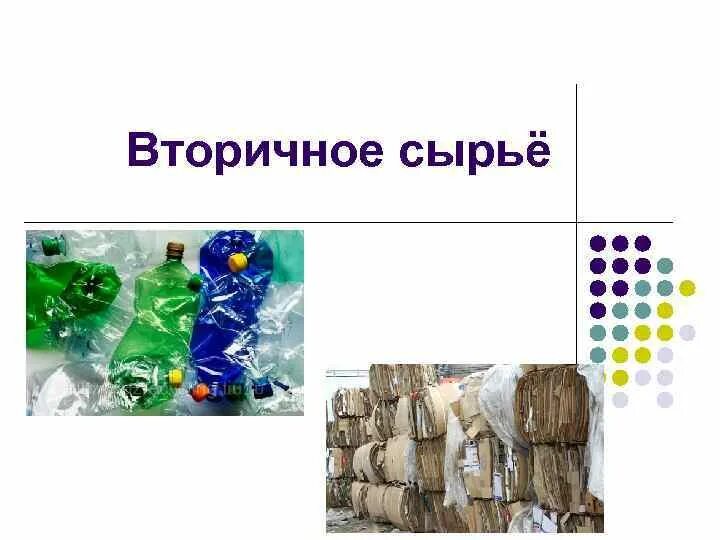 Вторичное сырьё